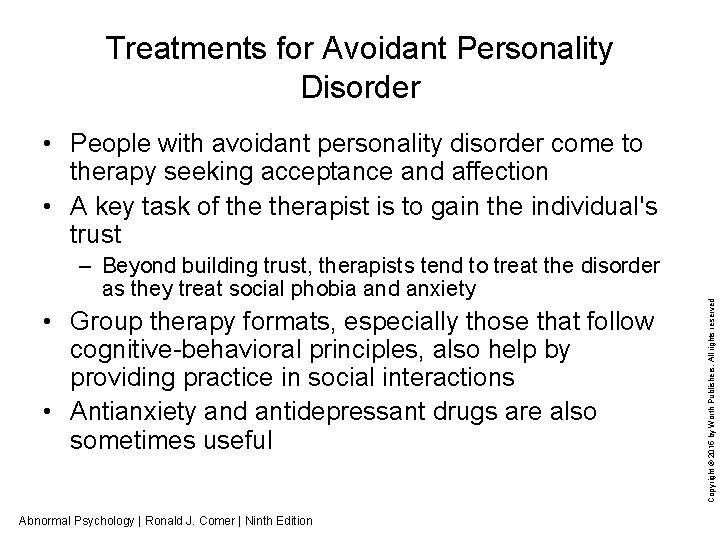 Treatments for Avoidant Personality Disorder

• People with avoidant personality disorder come to therapy seeking acceptance and affection

• A key task of the therapist is to gain the individual's trust

– Beyond building trust, therapists tend to treat the disorder as they treat social phobia and anxiety

• Group therapy formats, especially those that follow cognitive-behavioral principles, also help by providing practice in social interactions

• Antianxiety and antidepressant drugs are also sometimes useful

Copyright © 2016 by Worth Publishers. All rights reserved

Abnormal Psychology | Ronald J. Comer | Ninth Edition